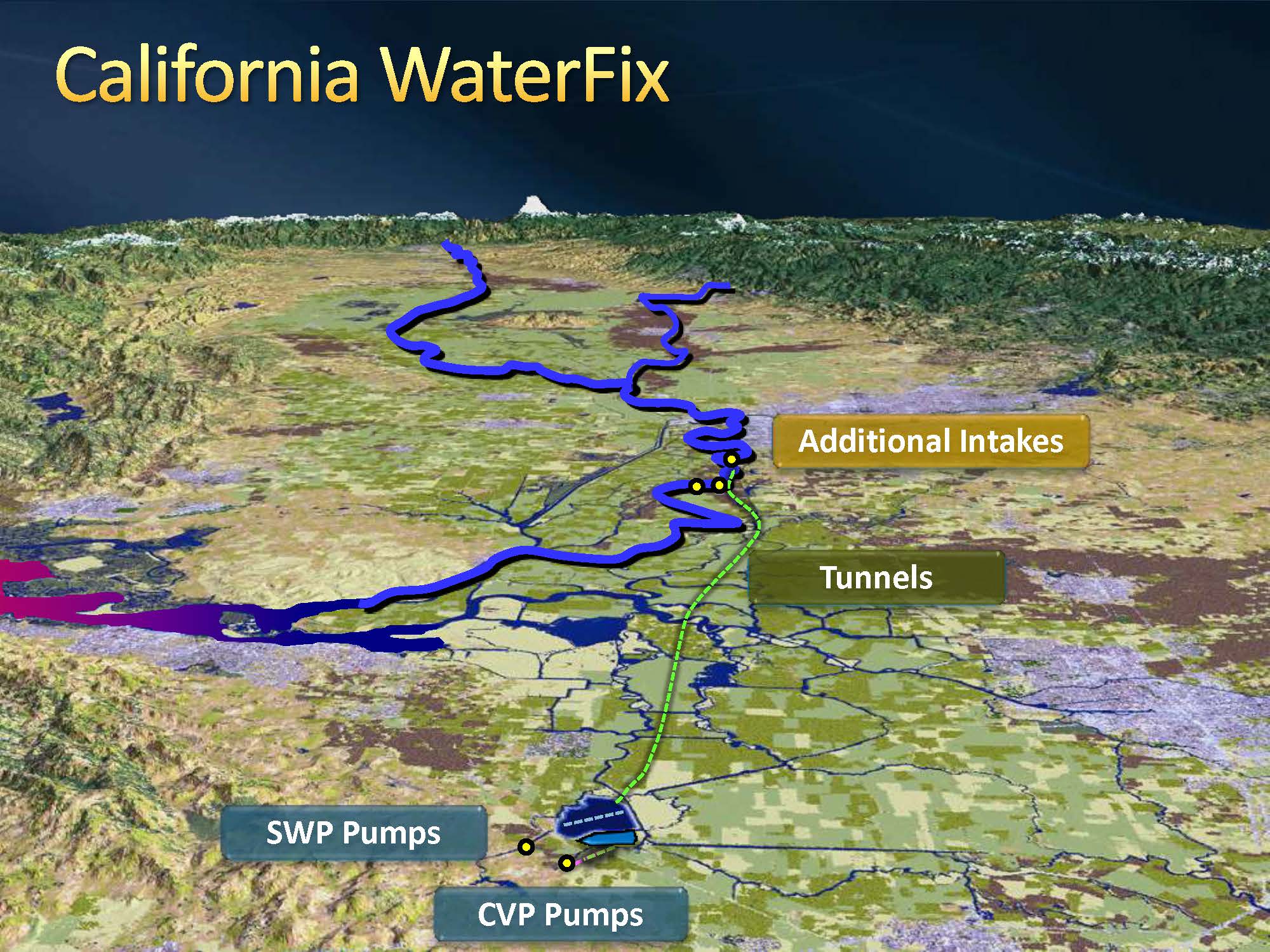 California WaterFix

Additional Intakes

Tunnels

SWP Pumps

CVP Pumps